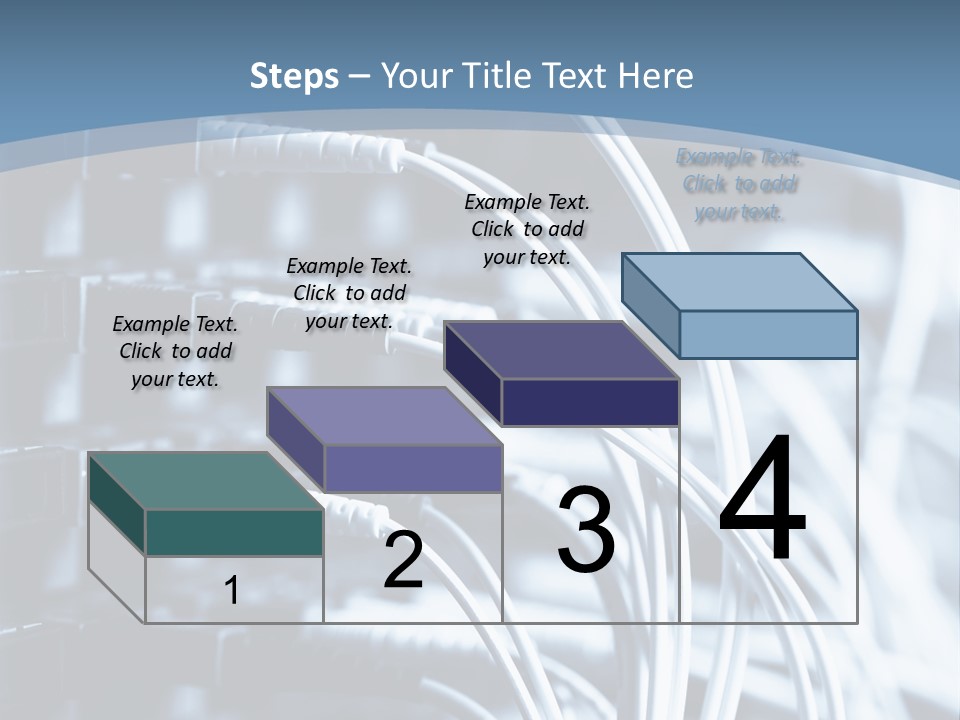 Steps – Your Title Text Here

Example Text. Click to add your text.

Example Text. Click to add your text.

Example Text. Click to add your text.

Example Text. Click to add your text.

1

2

3

4